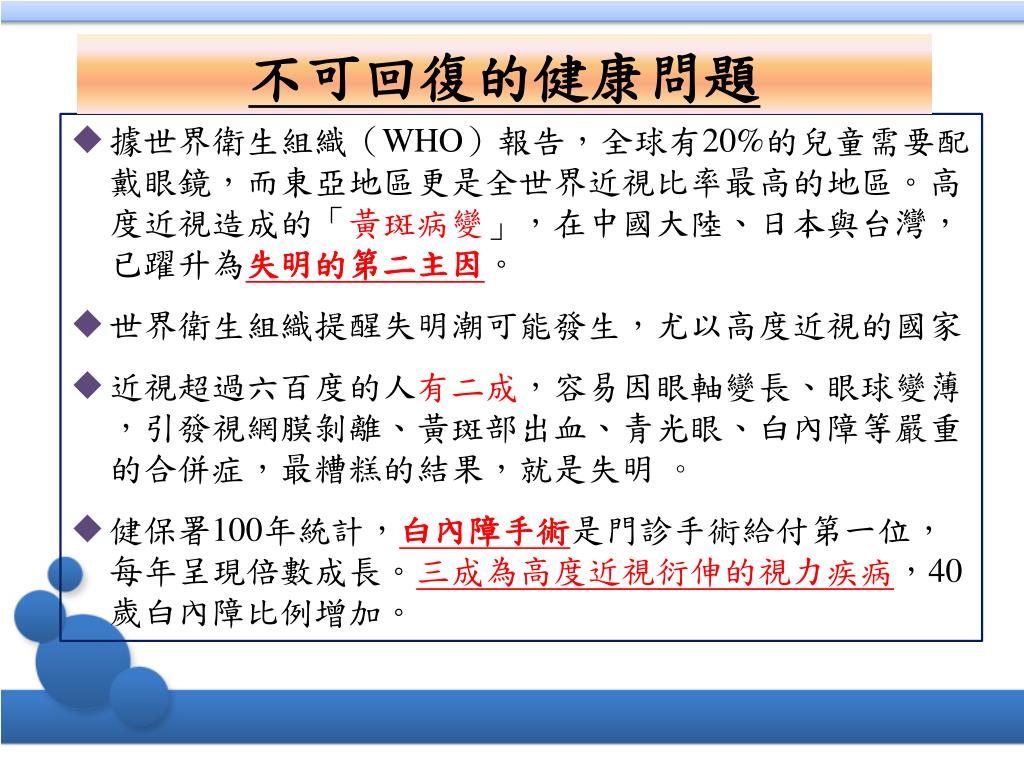 不可回復的健康問題

◆ 據世界衛生組織（WHO）報告，全球有20%的兒童需要配戴眼鏡，而東亞地區更是全世界近視比率最高的地區。高度近視造成的「黃斑病變」，在中國大陸、日本與台灣，已躍升為失明的第二主因。

◆ 世界衛生組織提醒失明潮可能發生，尤以高度近視的國家

◆ 近視超過六百度的人有二成，容易因眼軸變長、眼球變薄，引發視網膜剝離、黃斑部出血、青光眼、白內障等嚴重的合併症，最糟糕的結果，就是失明 。

◆ 健保署100年統計，白內障手術是門診手術給付第一位，每年呈現倍數成長。三成為高度近視衍伸的視力疾病，40歲白內障比例增加。